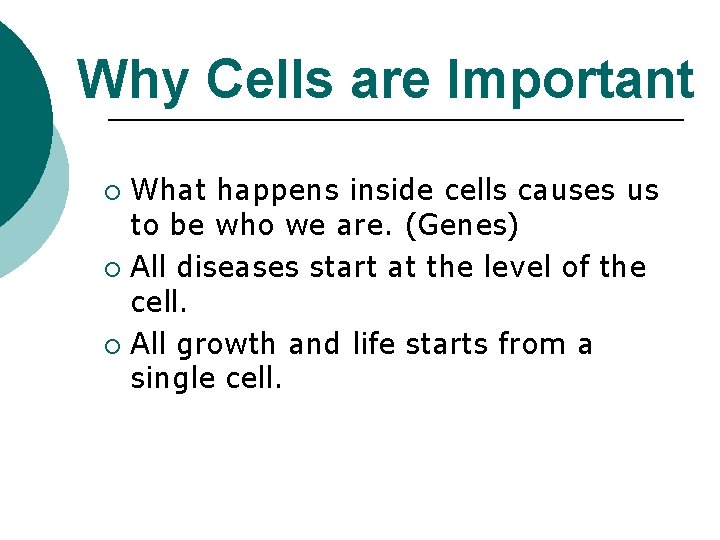 Why Cells are Important

○ What happens inside cells causes us to be who we are. (Genes)
○ All diseases start at the level of the cell.
○ All growth and life starts from a single cell.